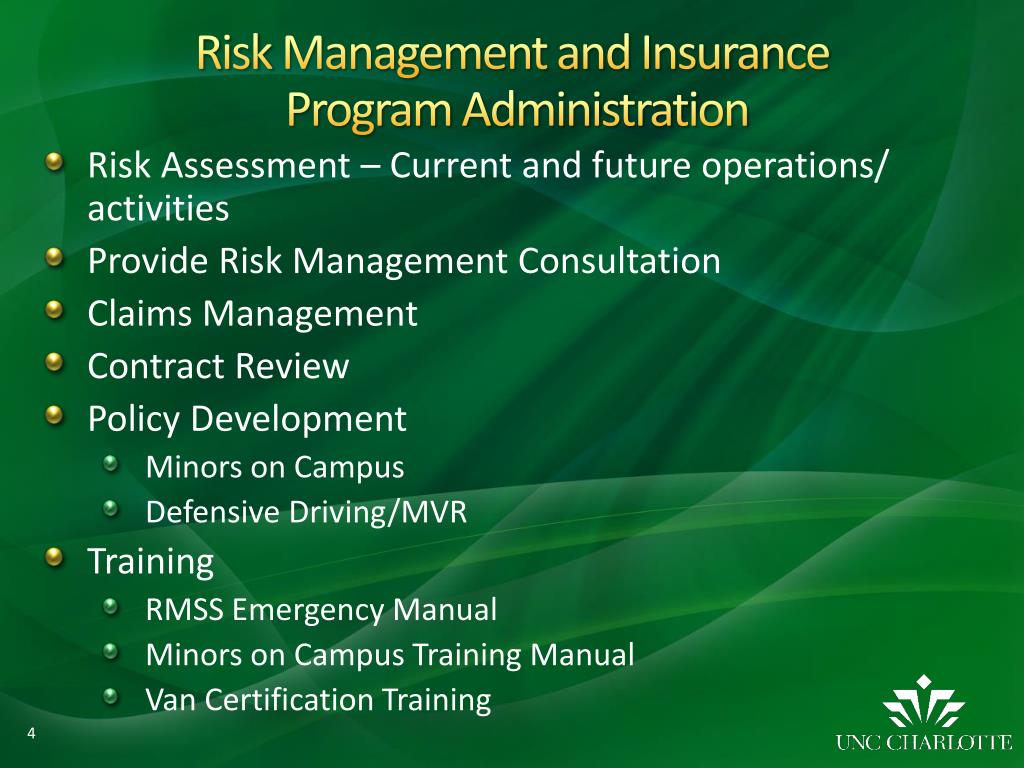 Risk Management and Insurance Program Administration

Risk Assessment – Current and future operations/ activities

Provide Risk Management Consultation

Claims Management

Contract Review

Policy Development

Minors on Campus

Defensive Driving/MVR

Training

RMSS Emergency Manual

Minors on Campus Training Manual

Van Certification Training

4

UNC CHARLOTTE